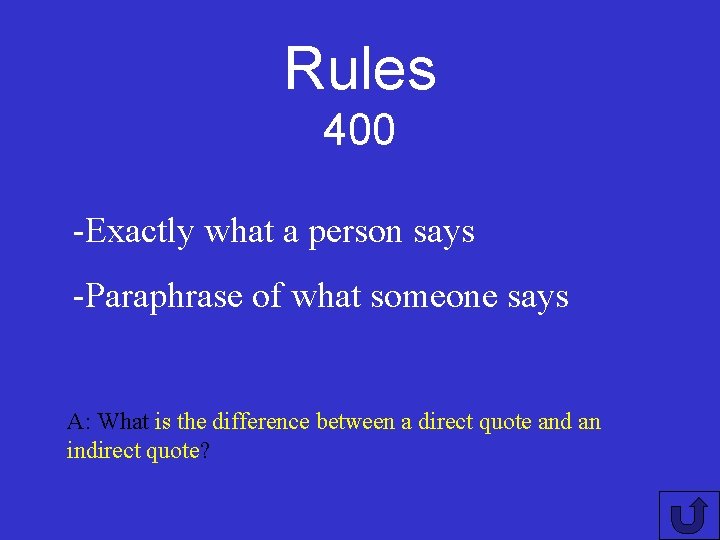 Rules
400

-Exactly what a person says

-Paraphrase of what someone says

A: What is the difference between a direct quote and an indirect quote?